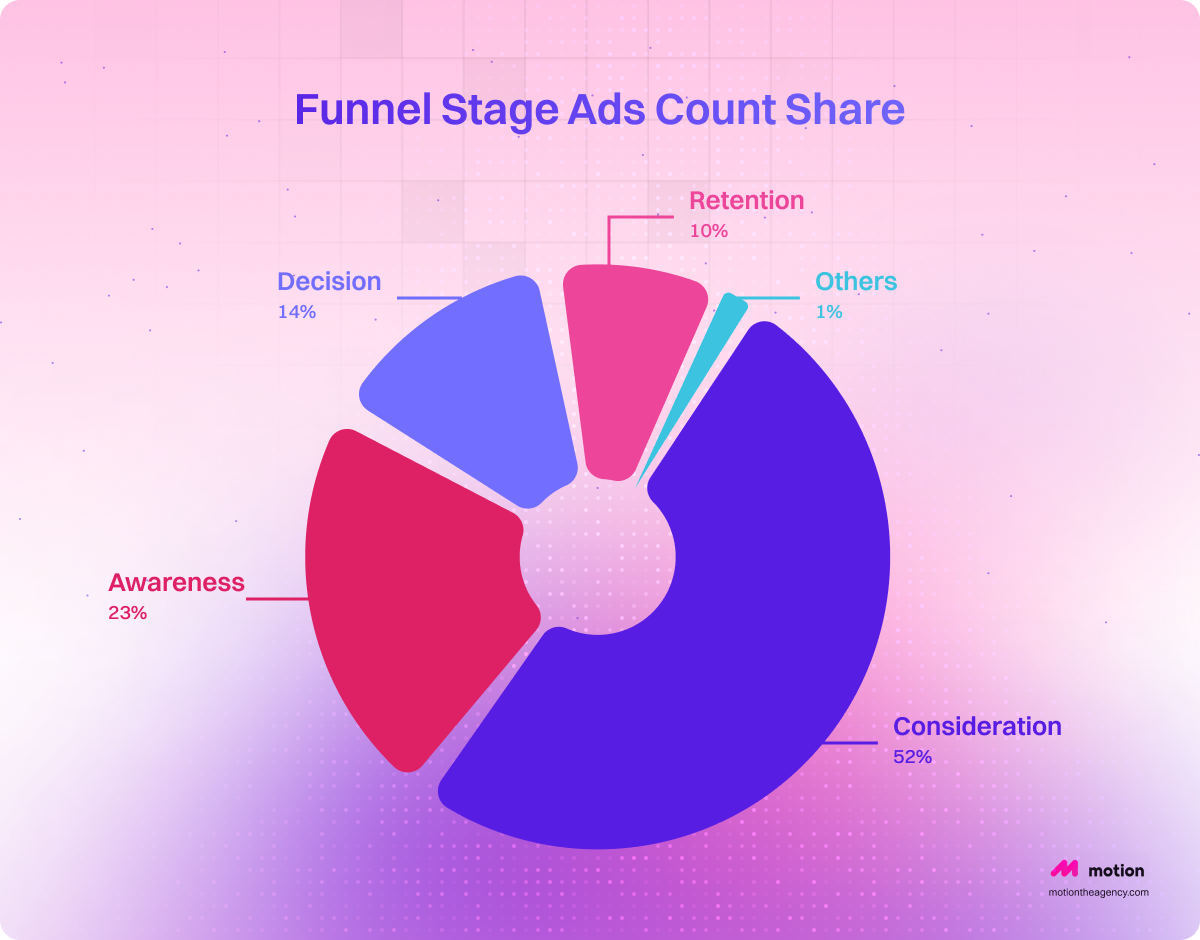 Funnel Stage Ads Count Share

Retention
10%

Decision
14%

Others
1%

Awareness
23%

Consideration
52%

motion
motiontheagency.com